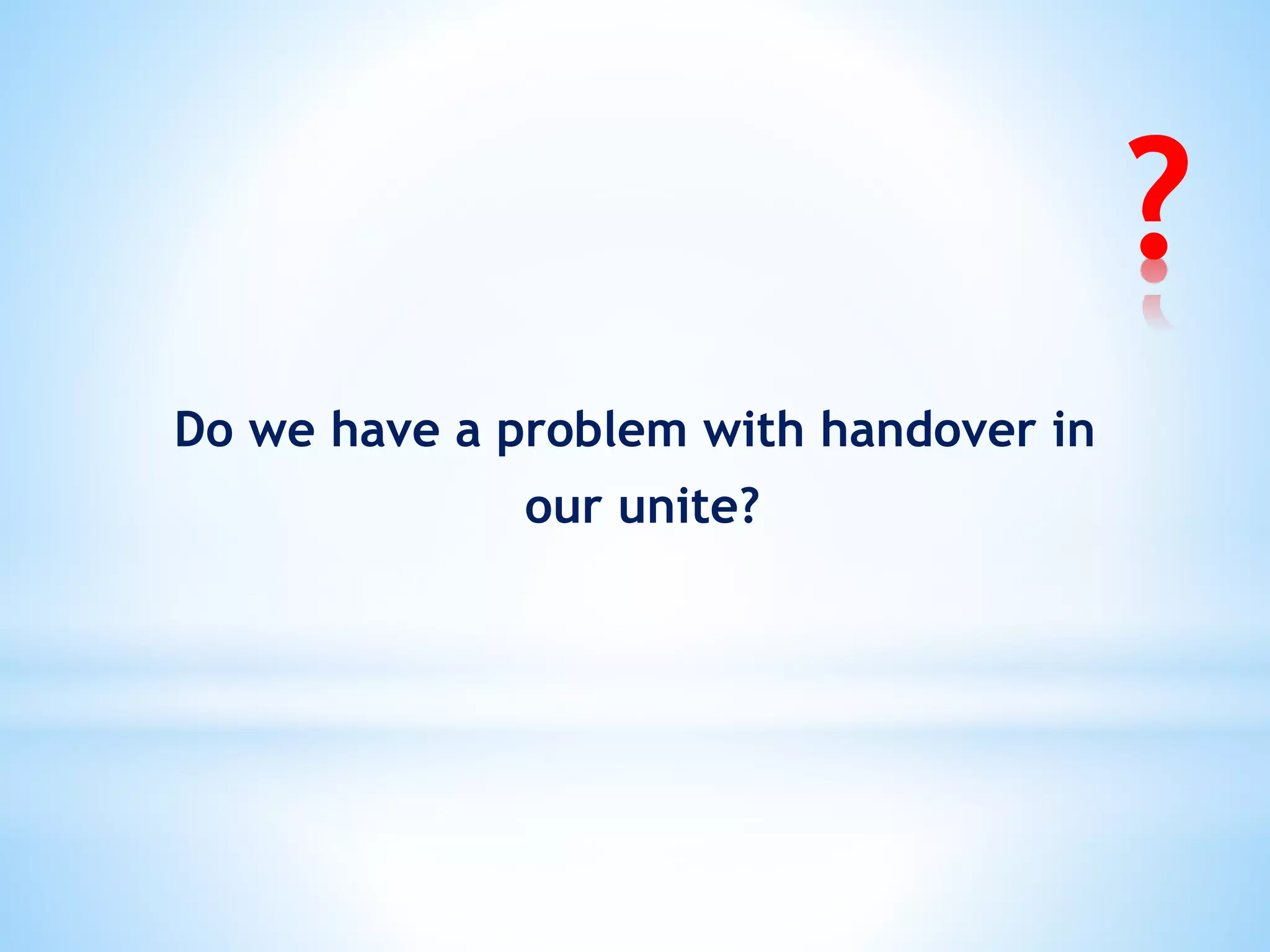 ?

Do we have a problem with handover in our unite?